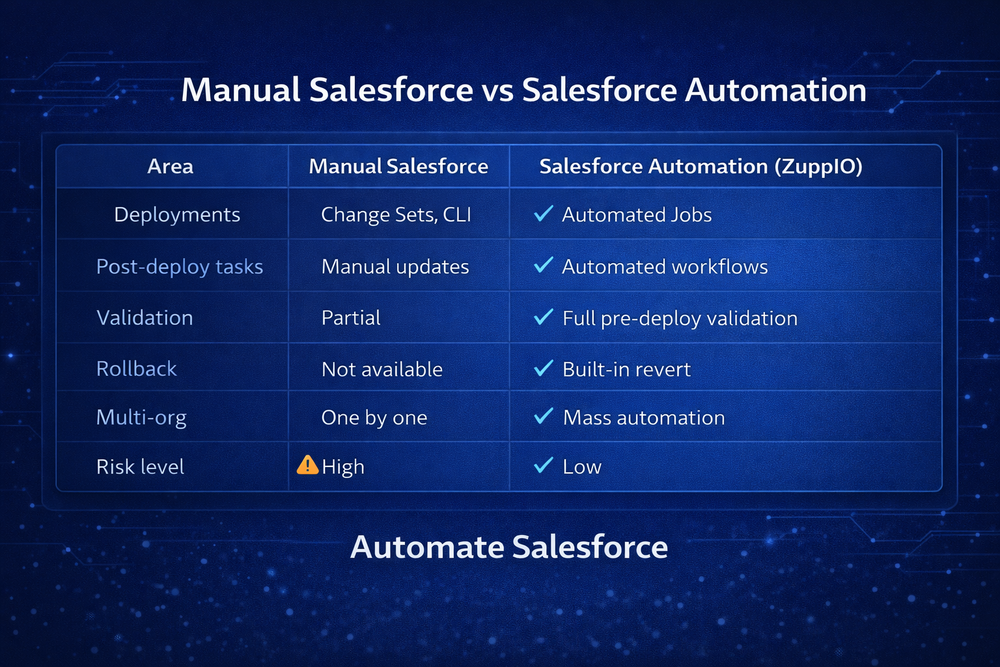 Manual Salesforce vs Salesforce Automation

| Area | Manual Salesforce | Salesforce Automation (ZuppIO) |
|---|---|---|
| Deployments | Change Sets, CLI | ✓ Automated Jobs |
| Post-deploy tasks | Manual updates | ✓ Automated workflows |
| Validation | Partial | ✓ Full pre-deploy validation |
| Rollback | Not available | ✓ Built-in revert |
| Multi-org | One by one | ✓ Mass automation |
| Risk level | ⚠ High | ✓ Low |

Automate Salesforce